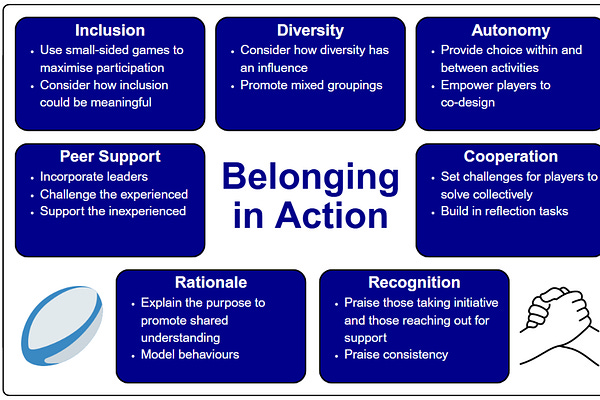 Inclusion
• Use small-sided games to maximise participation
• Consider how inclusion could be meaningful

Diversity
• Consider how diversity has an influence
• Promote mixed groupings

Autonomy
• Provide choice within and between activities
• Empower players to co-design

Peer Support
• Incorporate leaders
• Challenge the experienced
• Support the inexperienced

Belonging in Action

Cooperation
• Set challenges for players to solve collectively
• Build in reflection tasks

Rationale
• Explain the purpose to promote shared understanding
• Model behaviours

Recognition
• Praise those taking initiative and those reaching out for support
• Praise consistency